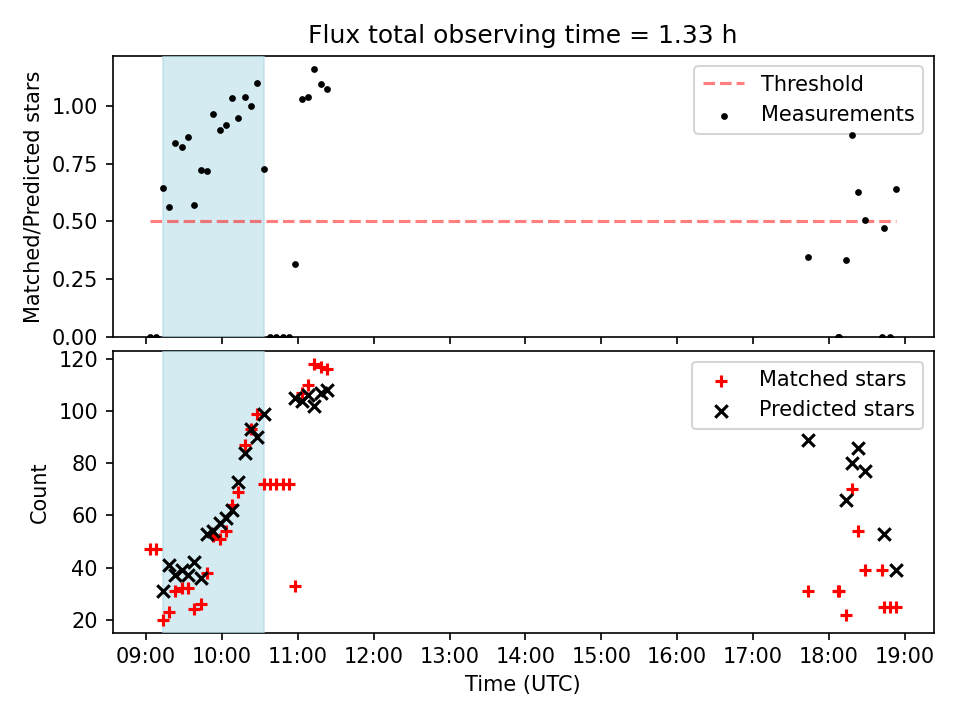 Flux total observing time = 1.33 h

Matched/Predicted stars

1.00
0.75
0.50
0.25
0.00

Threshold
Measurements

Count

120
100
80
60
40
20

Matched stars
Predicted stars

09:00 10:00 11:00 12:00 13:00 14:00 15:00 16:00 17:00 18:00 19:00

Time (UTC)